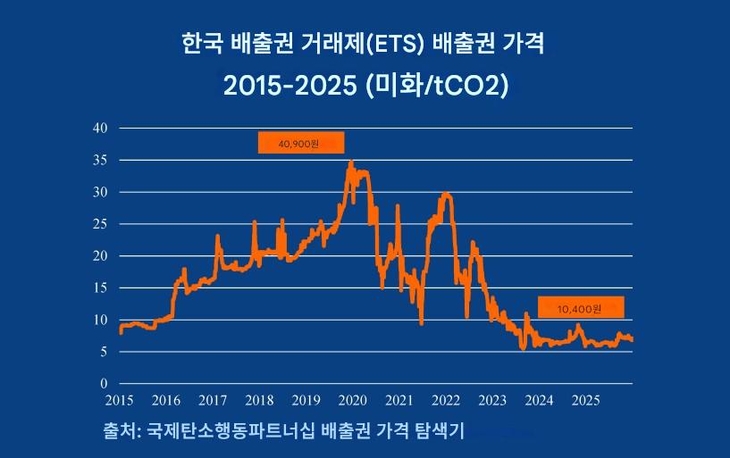 한국 배출권 거래제(ETS) 배출권 가격
2015-2025 (미화/tCO2)

40
35
30
25
20
15
10
5
0

40,900원

10,400원

2015 2016 2017 2018 2019 2020 2021 2022 2023 2024 2025

출처: 국제탄소행동파트너십 배출권 가격 탐색기